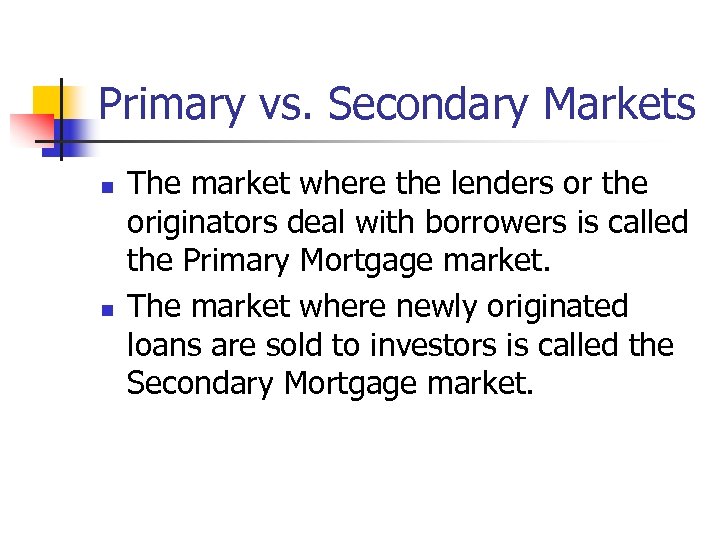 Primary vs. Secondary Markets

- The market where the lenders or the originators deal with borrowers is called the Primary Mortgage market.
- The market where newly originated loans are sold to investors is called the Secondary Mortgage market.